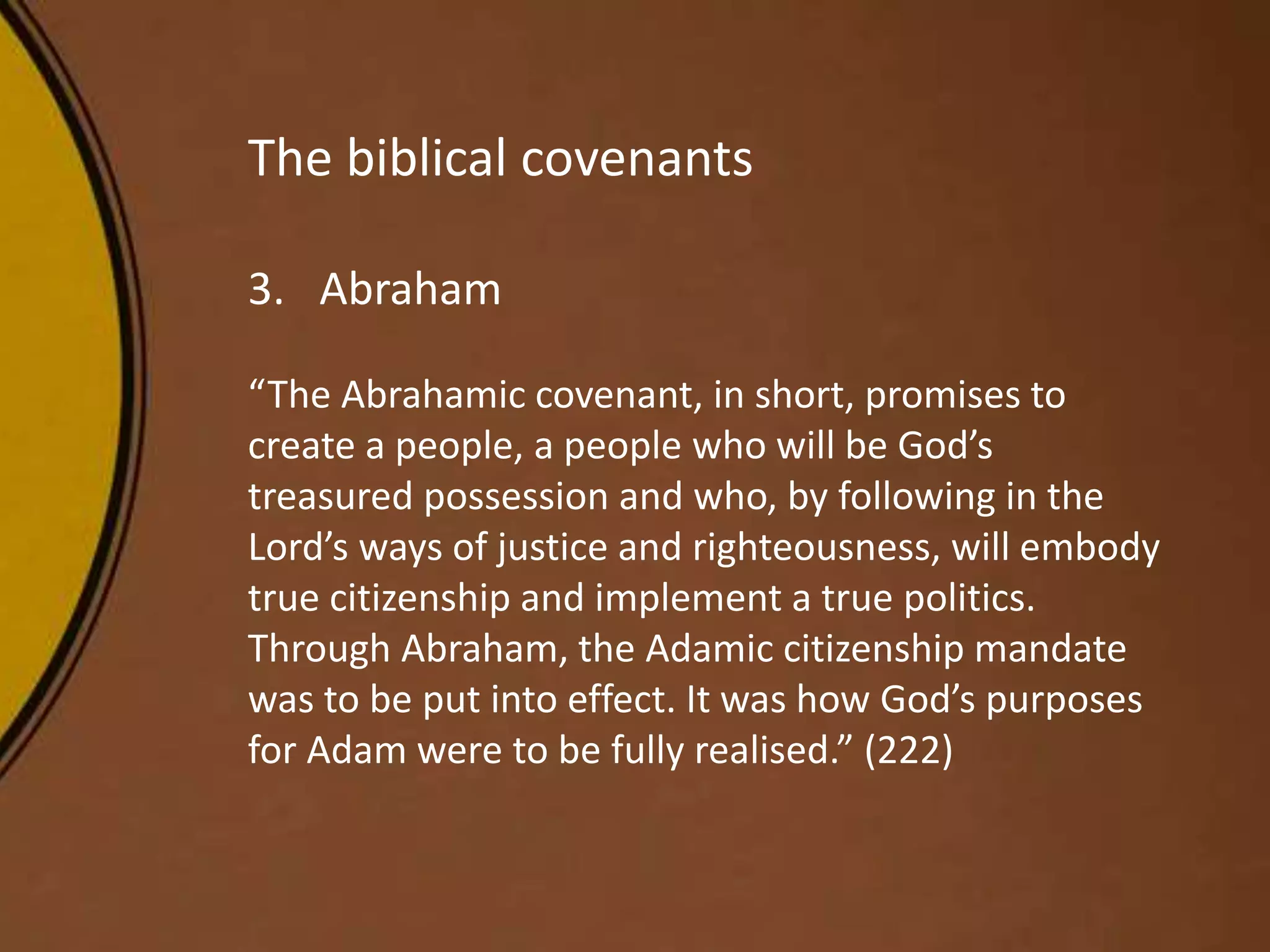 The biblical covenants

3. Abraham

“The Abrahamic covenant, in short, promises to create a people, a people who will be God’s treasured possession and who, by following in the Lord’s ways of justice and righteousness, will embody true citizenship and implement a true politics. Through Abraham, the Adamic citizenship mandate was to be put into effect. It was how God’s purposes for Adam were to be fully realised.” (222)